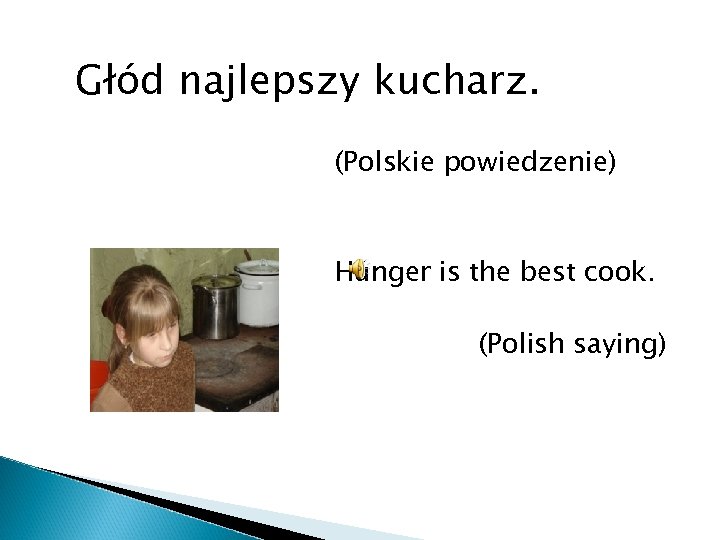 Głód najlepszy kucharz.

(Polskie powiedzenie)

Hunger is the best cook.

(Polish saying)